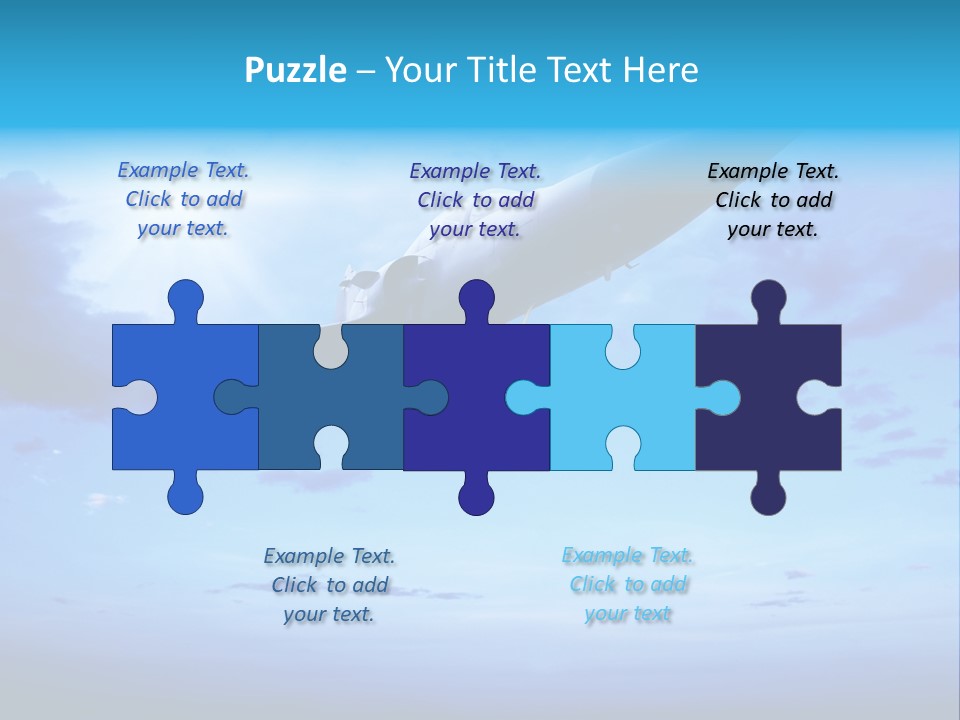 Puzzle – Your Title Text Here

Example Text. Click to add your text.

Example Text. Click to add your text.

Example Text. Click to add your text.

Example Text. Click to add your text.

Example Text. Click to add your text